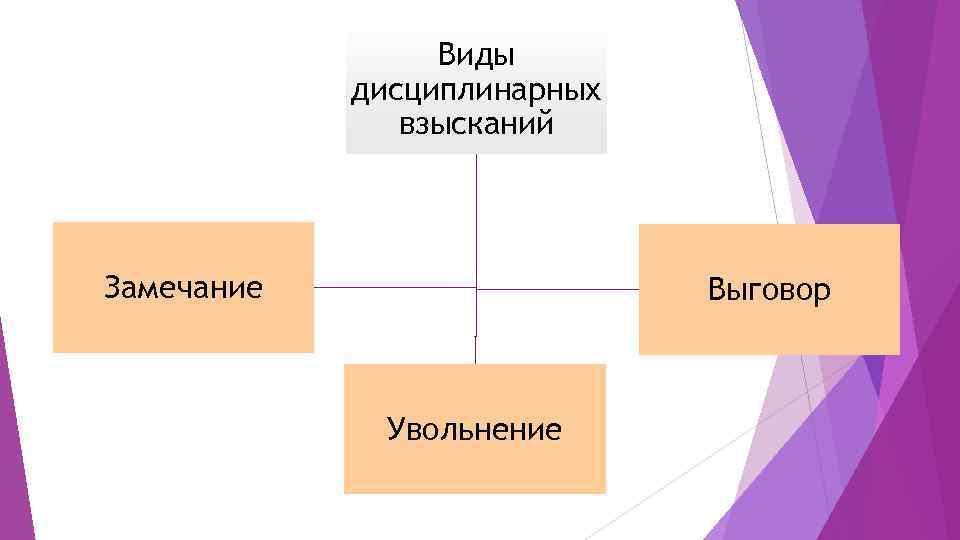 Виды дисциплинарных взысканий

Замечание

Выговор

Увольнение